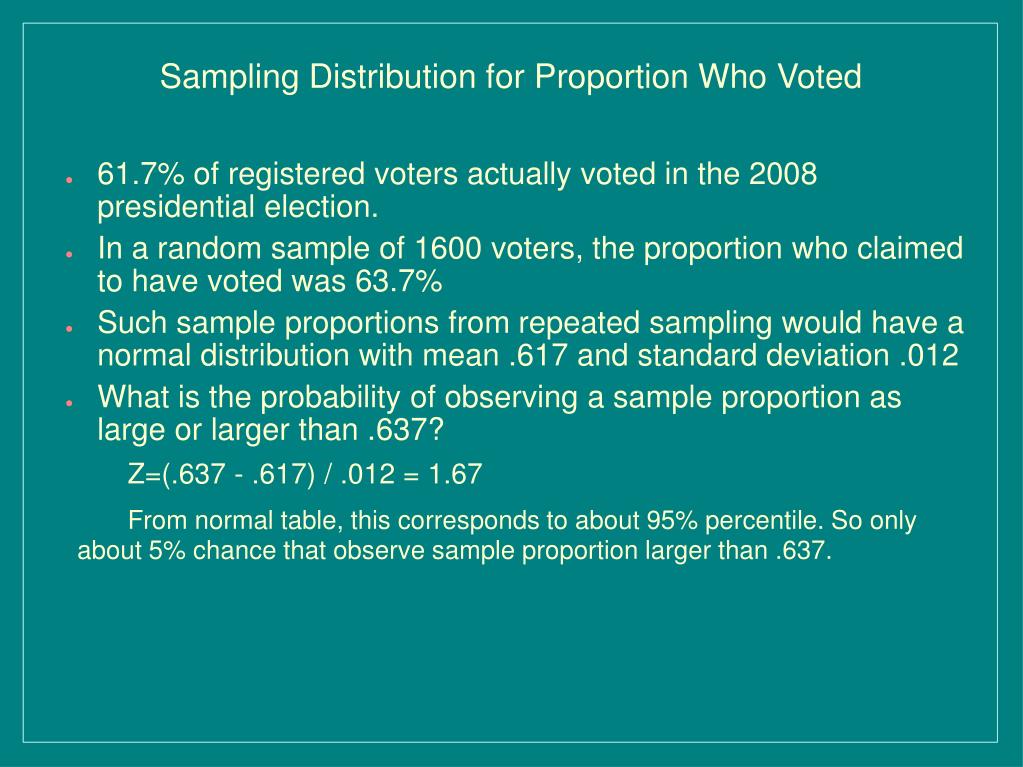 Sampling Distribution for Proportion Who Voted

- 61.7% of registered voters actually voted in the 2008 presidential election.
- In a random sample of 1600 voters, the proportion who claimed to have voted was 63.7%
- Such sample proportions from repeated sampling would have a normal distribution with mean .617 and standard deviation .012
- What is the probability of observing a sample proportion as large or larger than .637?

Z=(.637 - .617) / .012 = 1.67

From normal table, this corresponds to about 95% percentile. So only about 5% chance that observe sample proportion larger than .637.